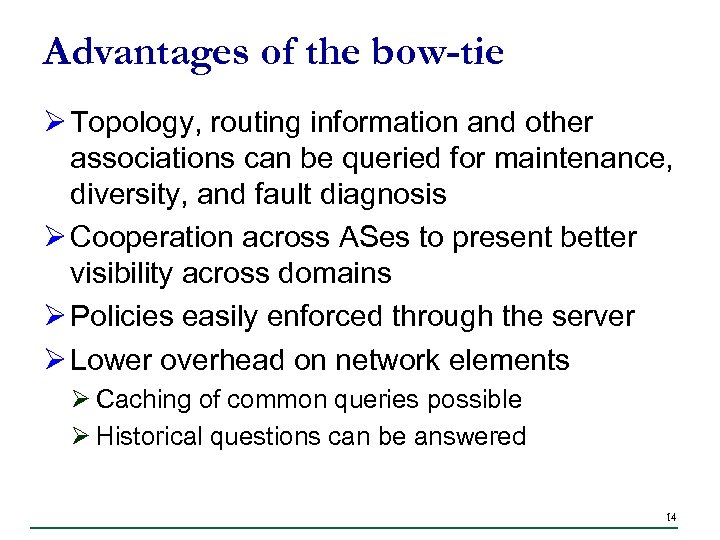 Advantages of the bow-tie

➢ Topology, routing information and other associations can be queried for maintenance, diversity, and fault diagnosis

➢ Cooperation across ASes to present better visibility across domains

➢ Policies easily enforced through the server

➢ Lower overhead on network elements

➢ Caching of common queries possible

➢ Historical questions can be answered

14